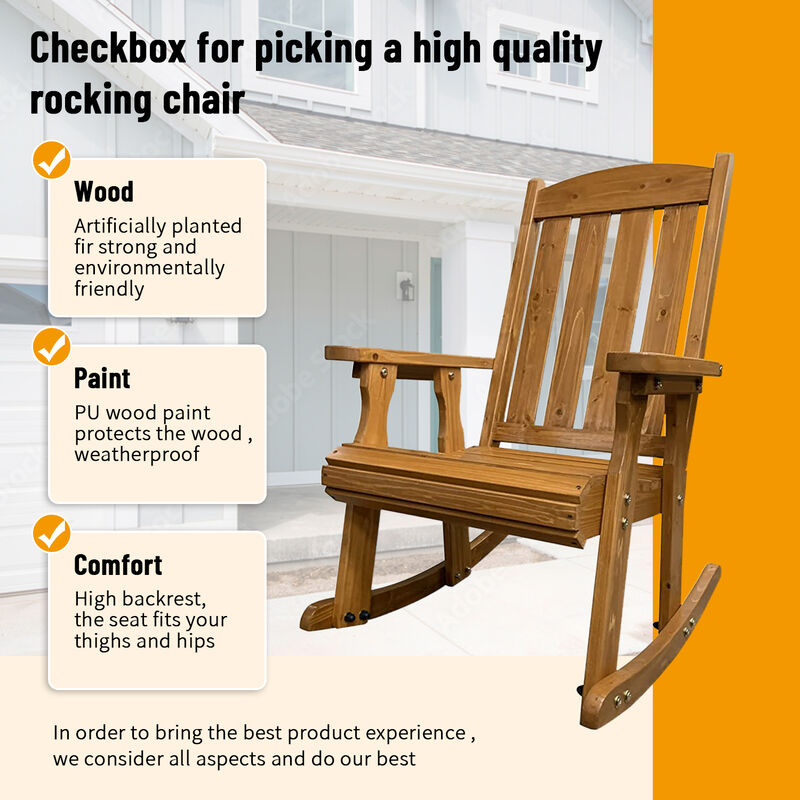 Checkbox for picking a high quality rocking chair

Wood
Artificially planted fir strong and environmentally friendly

Paint
PU wood paint protects the wood , weatherproof

Comfort
High backrest, the seat fits your thighs and hips

In order to bring the best product experience , we consider all aspects and do our best